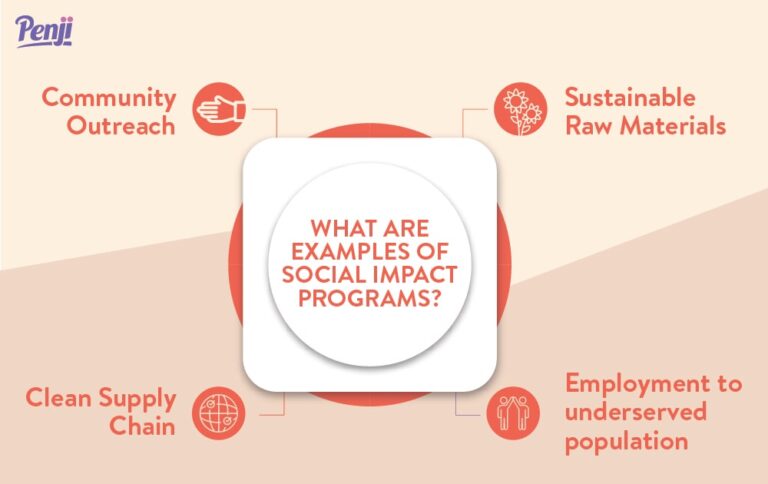 Penji

Community Outreach

Sustainable Raw Materials

WHAT ARE EXAMPLES OF SOCIAL IMPACT PROGRAMS?

Clean Supply Chain

Employment to underserved population